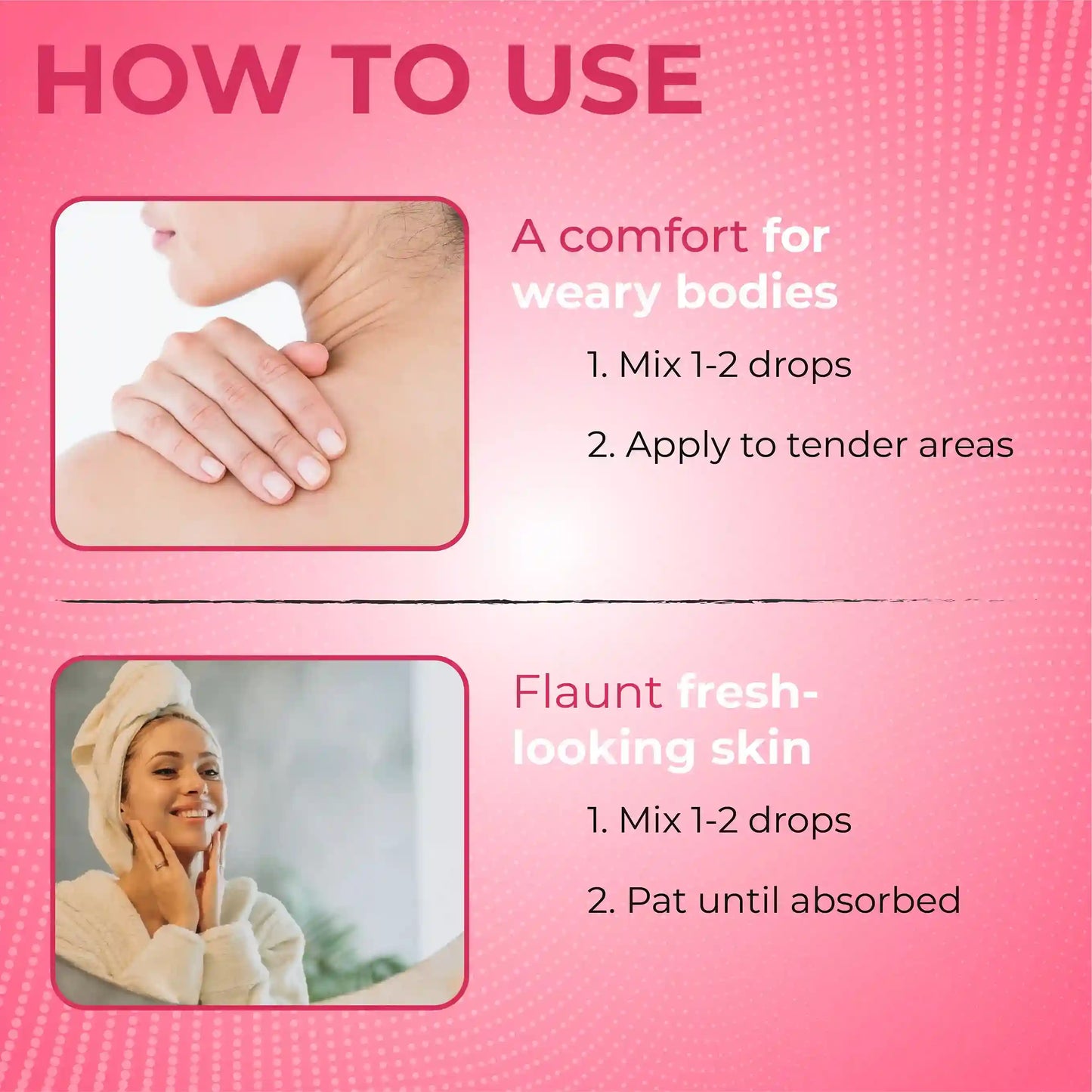 HOW TO USE

A comfort for weary bodies

1. Mix 1-2 drops

2. Apply to tender areas

Flaunt fresh-looking skin

1. Mix 1-2 drops

2. Pat until absorbed